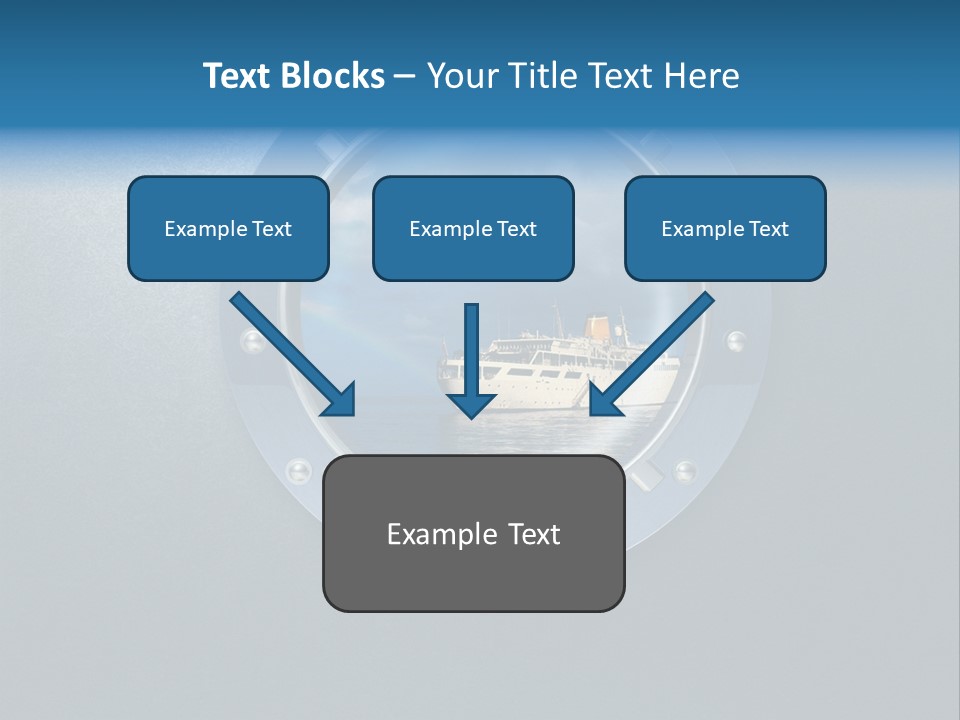 Text Blocks – Your Title Text Here

Example Text

Example Text

Example Text

Example Text